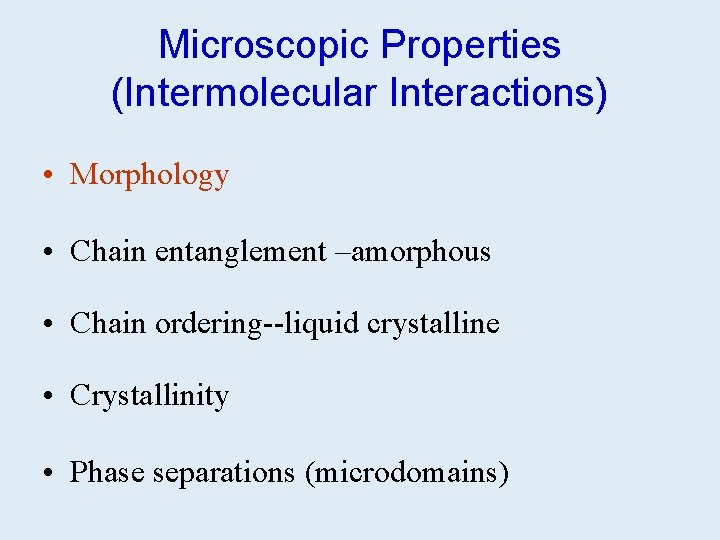 Microscopic Properties
(Intermolecular Interactions)

• Morphology

• Chain entanglement –amorphous

• Chain ordering--liquid crystalline

• Crystallinity

• Phase separations (microdomains)